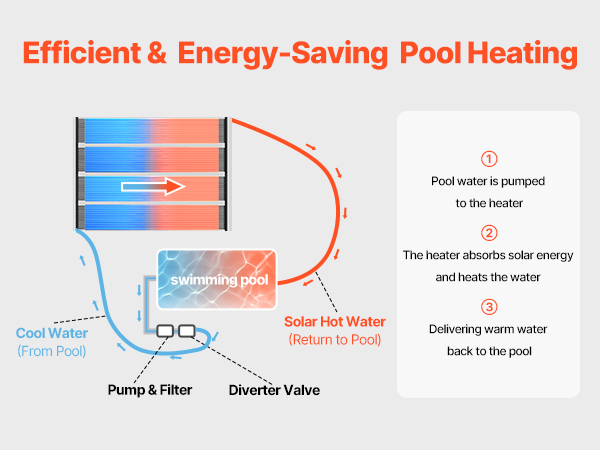 Efficient & Energy-Saving Pool Heating

swimming pool

Cool Water
(From Pool)

Solar Hot Water
(Return to Pool)

Pump & Filter

Diverter Valve

①
Pool water is pumped to the heater

②
The heater absorbs solar energy and heats the water

③
Delivering warm water back to the pool